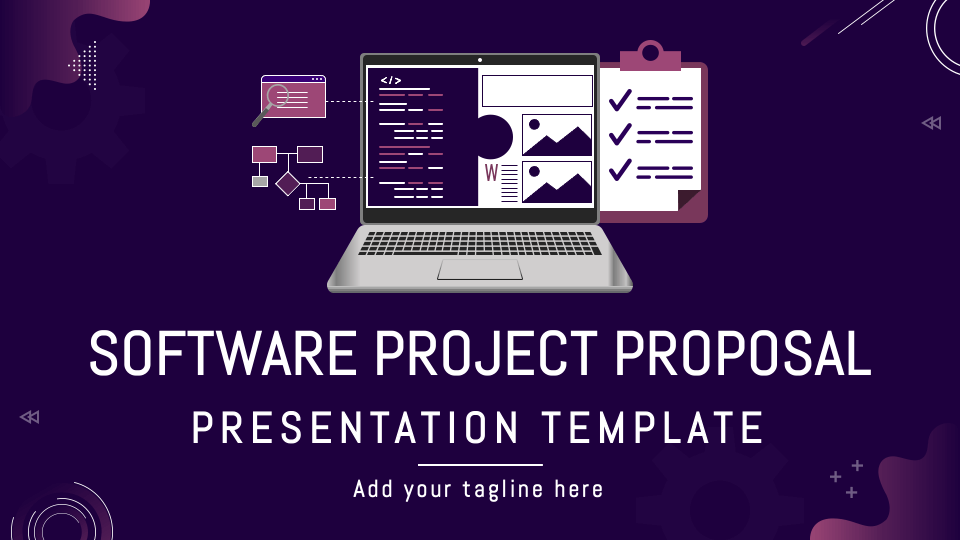 </>

W

SOFTWARE PROJECT PROPOSAL

PRESENTATION TEMPLATE

Add your tagline here